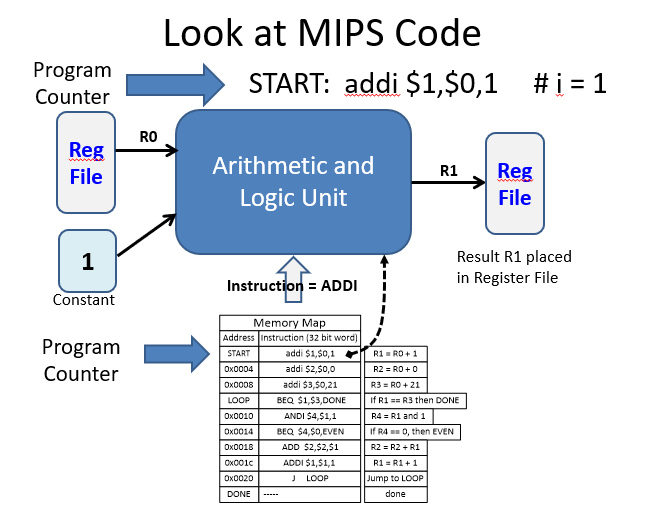 Look at MIPS Code

Program Counter

START: addi \$1,\$0,1 # i = 1

Reg File

R0

Arithmetic and Logic Unit

R1

Reg File

1

Constant

Result R1 placed in Register File

Instruction = ADDI

Program Counter

| Memory Map | | |
|---|---|---|
| Address | Instruction (32 bit word) | |
| START | addi \$1,\$0,1 | R1 = R0 + 1 |
| 0x0004 | addi \$2,\$0,0 | R2 = R0 + 0 |
| 0x0008 | addi \$3,\$0,21 | R3 = R0 + 21 |
| LOOP | BEQ \$1,\$3,DONE | If R1 == R3 then DONE |
| 0x0010 | ANDI \$4,\$1,1 | R4 = R1 and 1 |
| 0x0014 | BEQ \$4,\$0,EVEN | If R4 == 0, then EVEN |
| 0x0018 | ADD \$2,\$2,\$1 | R2 = R2 + R1 |
| 0x001c | ADDI \$1,\$1,1 | R1 = R1 + 1 |
| 0x0020 | J LOOP | Jump to LOOP |
| DONE | ----- | done |